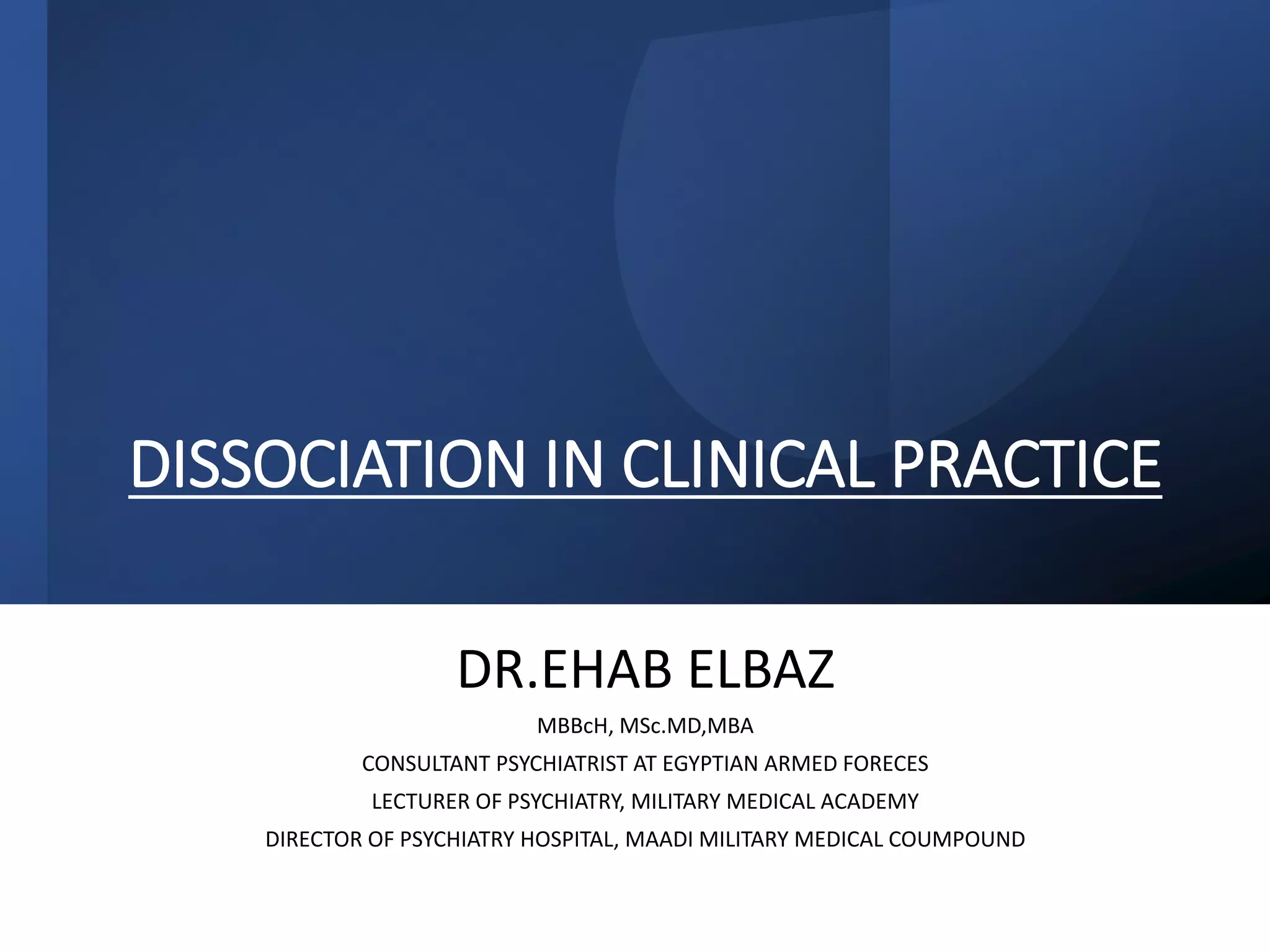 DISSOCIATION IN CLINICAL PRACTICE

DR.EHAB ELBAZ

MBBcH, MSc.MD,MBA

CONSULTANT PSYCHIATRIST AT EGYPTIAN ARMED FORECES

LECTURER OF PSYCHIATRY, MILITARY MEDICAL ACADEMY

DIRECTOR OF PSYCHIATRY HOSPITAL, MAADI MILITARY MEDICAL COUMPOUND